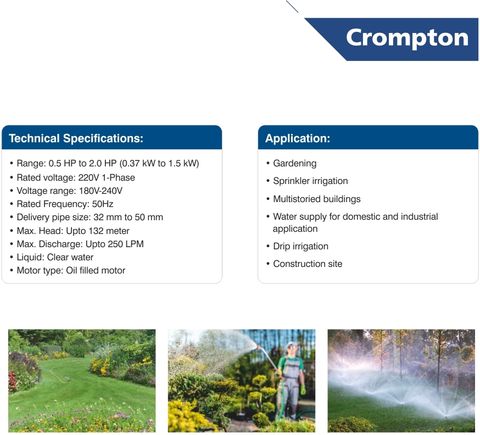 Crompton

Technical Specifications:

• Range: 0.5 HP to 2.0 HP (0.37 kW to 1.5 kW)
• Rated voltage: 220V 1-Phase
• Voltage range: 180V-240V
• Rated Frequency: 50Hz
• Delivery pipe size: 32 mm to 50 mm
• Max. Head: Upto 132 meter
• Max. Discharge: Upto 250 LPM
• Liquid: Clear water
• Motor type: Oil filled motor

Application:

• Gardening
• Sprinkler irrigation
• Multistoried buildings
• Water supply for domestic and industrial application
• Drip irrigation
• Construction site